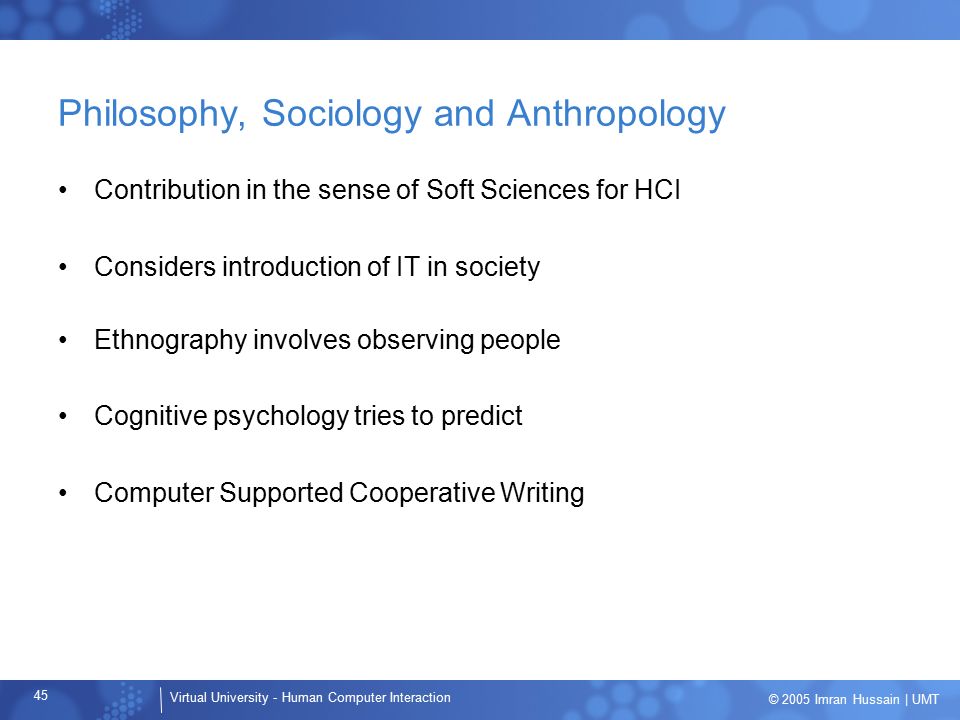 Philosophy, Sociology and Anthropology

• Contribution in the sense of Soft Sciences for HCI

• Considers introduction of IT in society

• Ethnography involves observing people

• Cognitive psychology tries to predict

• Computer Supported Cooperative Writing

45

Virtual University - Human Computer Interaction

© 2005 Imran Hussain | UMT